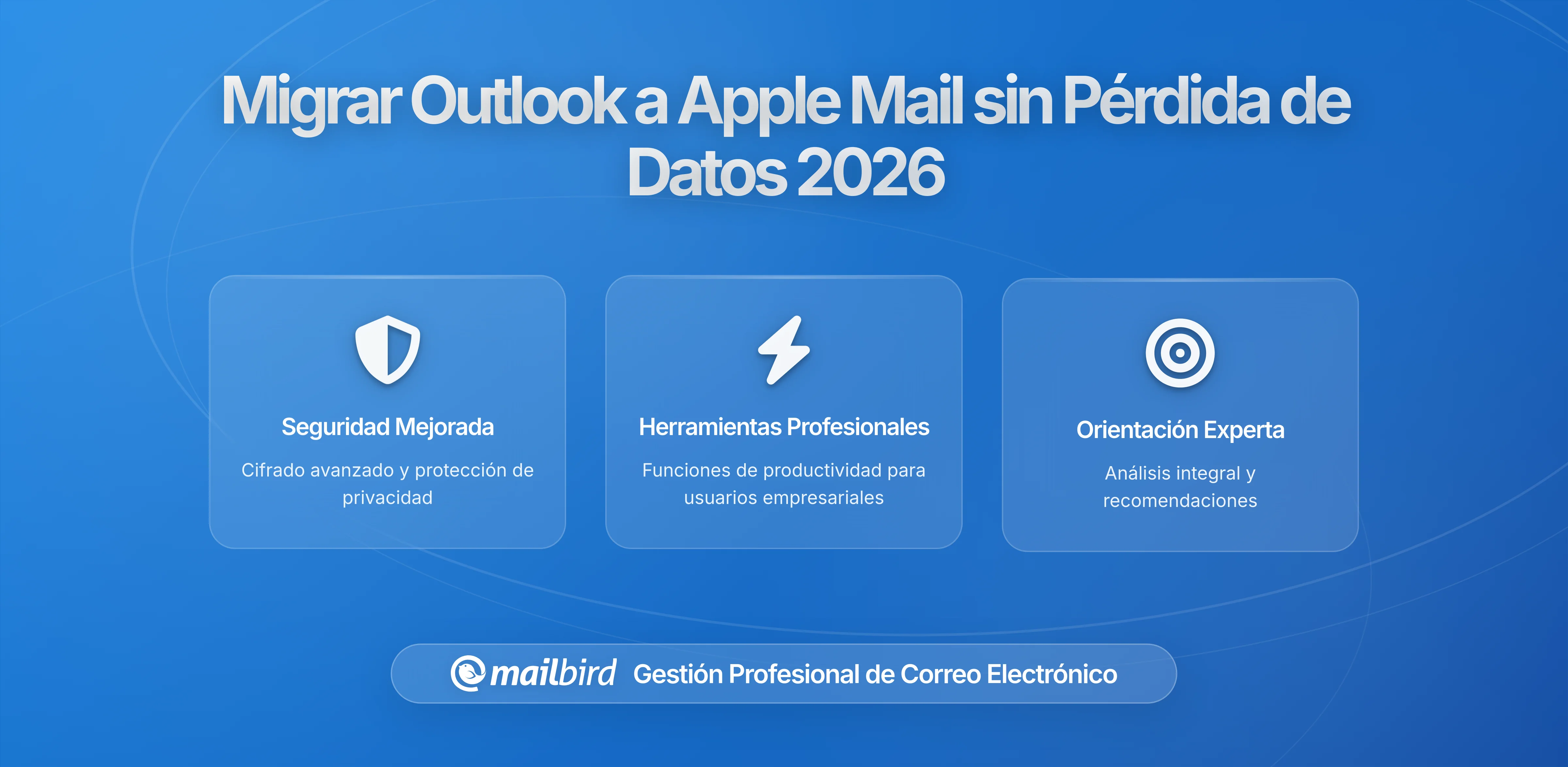 Migrar Outlook a Apple Mail sin Pérdida de Datos 2026

Seguridad Mejorada

Cifrado avanzado y protección de privacidad

Herramientas Profesionales

Funciones de productividad para usuarios empresariales

Orientación Experta

Análisis integral y recomendaciones

mailbird Gestión Profesional de Correo Electrónico